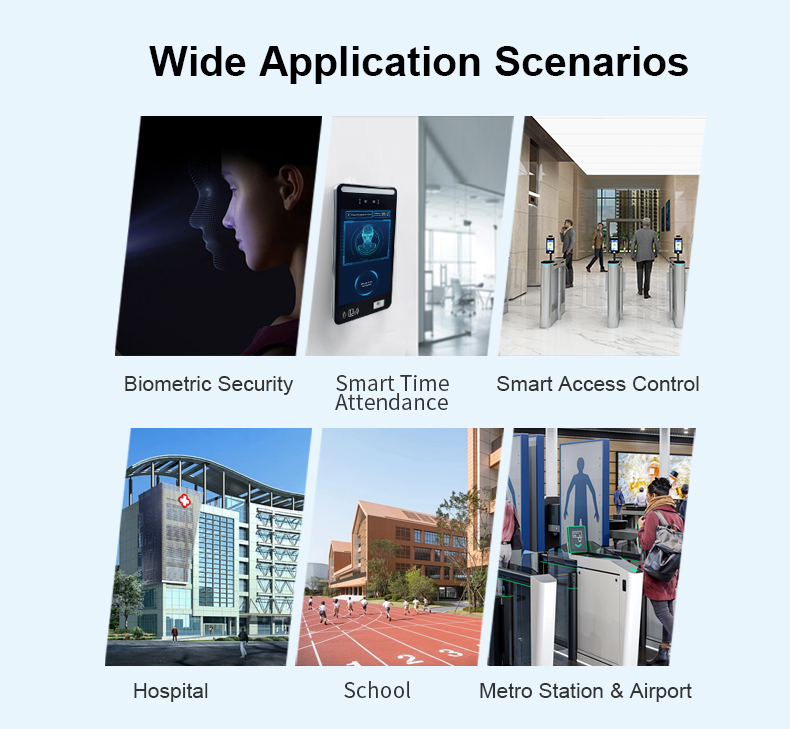 Wide Application Scenarios

Biometric Security

Smart Time Attendance

Smart Access Control

Hospital

School

Metro Station & Airport